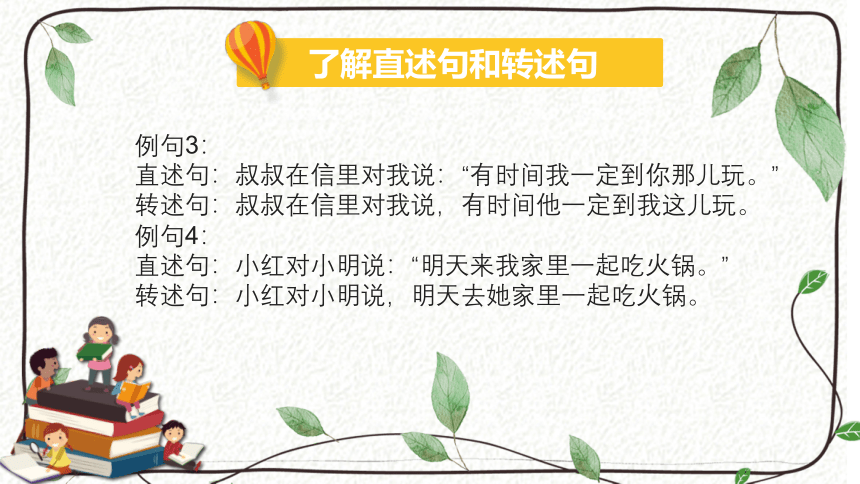 了解直述句和转述句

例句3:
直述句：叔叔在信里对我说：“有时间我一定到你那儿玩。”
转述句：叔叔在信里对我说，有时间他一定到我这儿玩。
例句4:
直述句：小红对小明说：“明天来我家里一起吃火锅。”
转述句：小红对小明说，明天去她家里一起吃火锅。